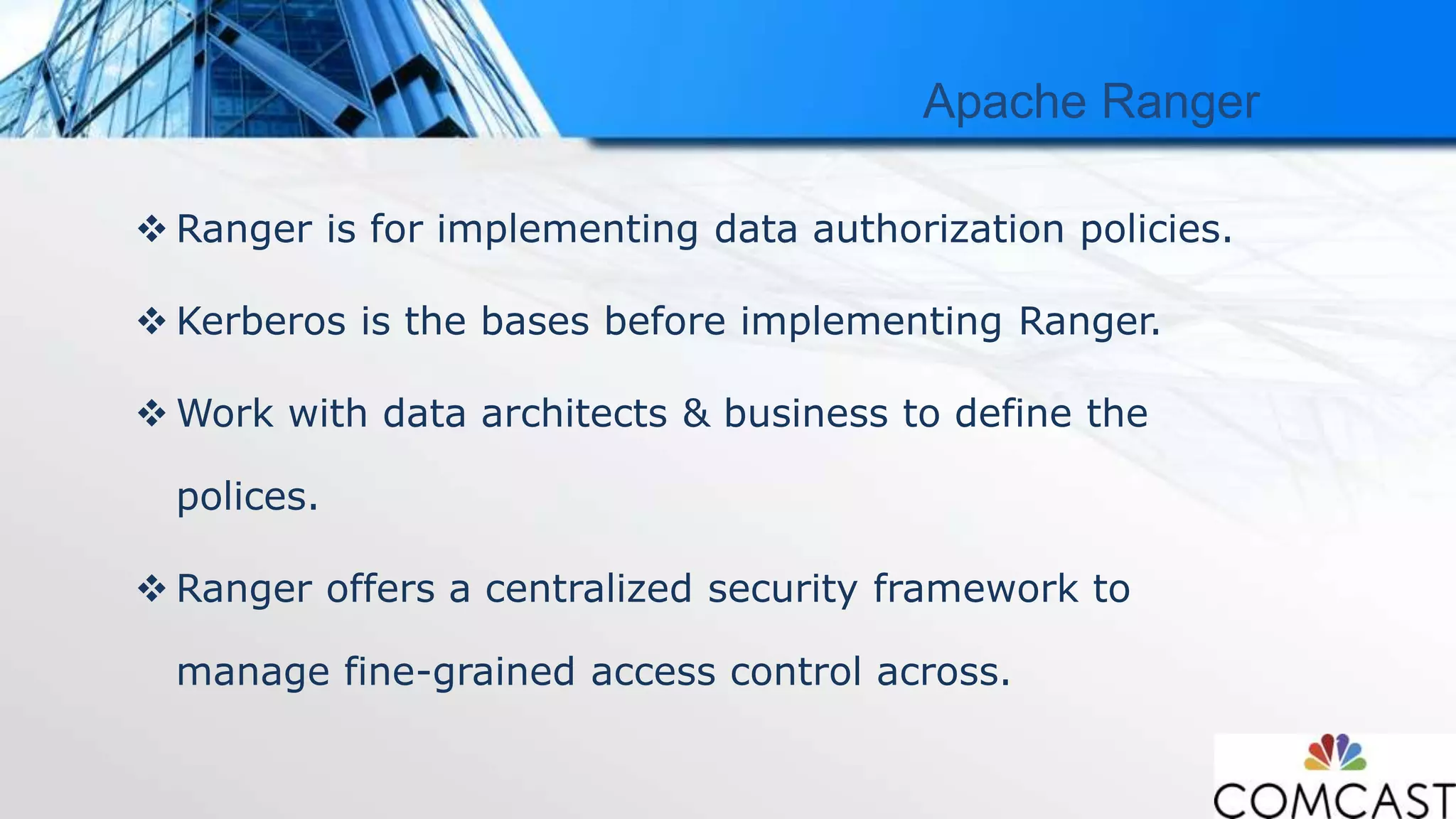 Apache Ranger

❖ Ranger is for implementing data authorization policies.

❖ Kerberos is the bases before implementing Ranger.

❖ Work with data architects & business to define the polices.

❖ Ranger offers a centralized security framework to manage fine-grained access control across.

COMCAST